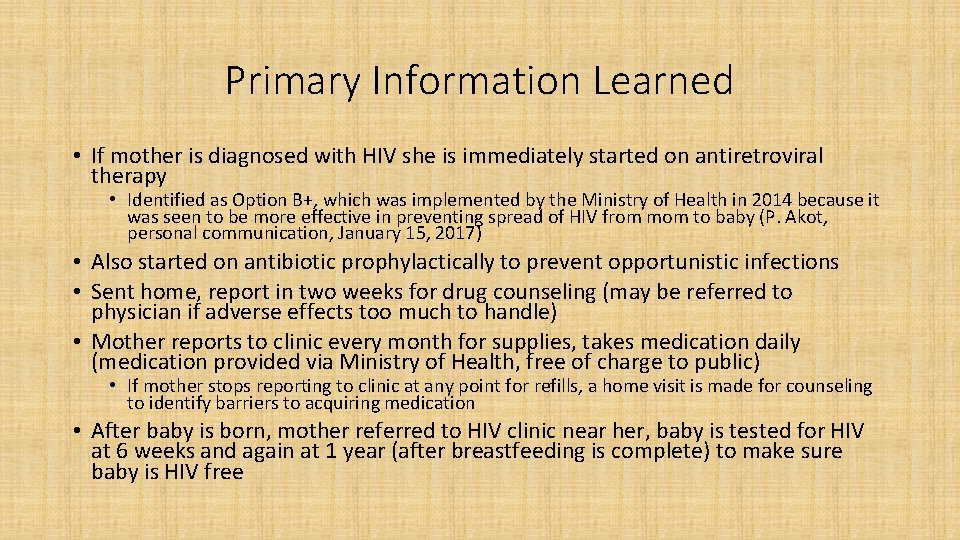 Primary Information Learned

• If mother is diagnosed with HIV she is immediately started on antiretroviral therapy

• Identified as Option B+, which was implemented by the Ministry of Health in 2014 because it was seen to be more effective in preventing spread of HIV from mom to baby (P. Akot, personal communication, January 15, 2017)

• Also started on antibiotic prophylactically to prevent opportunistic infections

• Sent home, report in two weeks for drug counseling (may be referred to physician if adverse effects too much to handle)

• Mother reports to clinic every month for supplies, takes medication daily (medication provided via Ministry of Health, free of charge to public)

• If mother stops reporting to clinic at any point for refills, a home visit is made for counseling to identify barriers to acquiring medication

• After baby is born, mother referred to HIV clinic near her, baby is tested for HIV at 6 weeks and again at 1 year (after breastfeeding is complete) to make sure baby is HIV free